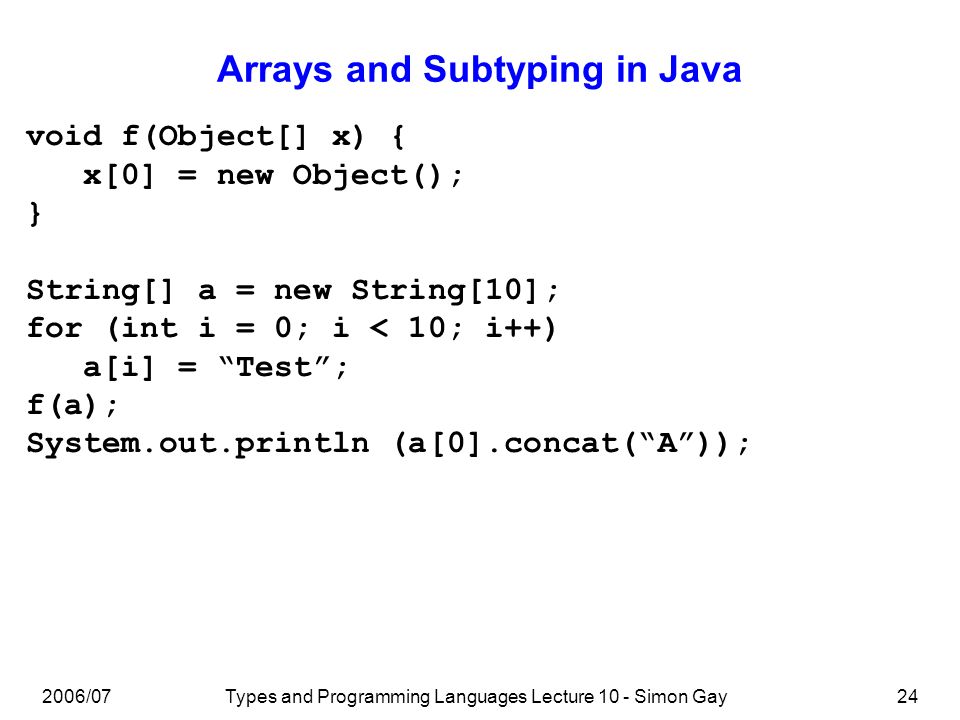 Arrays and Subtyping in Java

void f(Object[] x) {
   x[0] = new Object();
}

String[] a = new String[10];
for (int i = 0; i < 10; i++)
   a[i] = “Test”;
f(a);
System.out.println (a[0].concat(“A”));

2006/07
Types and Programming Languages Lecture 10 - Simon Gay
24